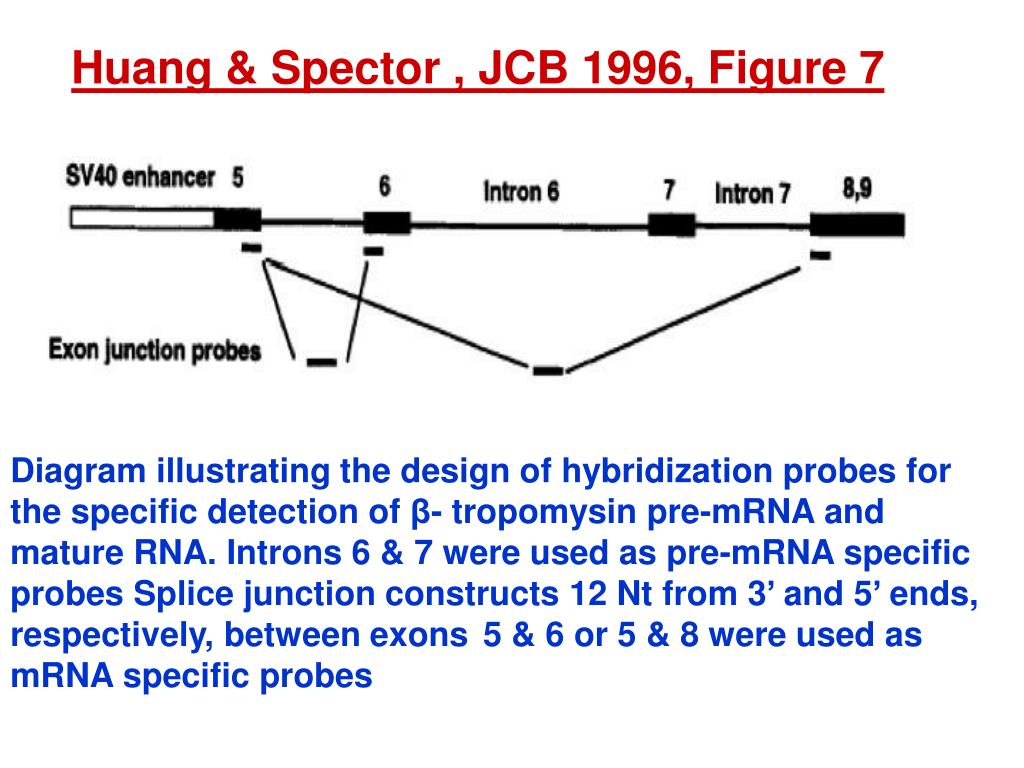 Huang & Spector , JCB 1996, Figure 7

SV40 enhancer 5 6 Intron 6 7 Intron 7 8,9

Exon junction probes

Diagram illustrating the design of hybridization probes for the specific detection of β- tropomysin pre-mRNA and mature RNA. Introns 6 & 7 were used as pre-mRNA specific probes Splice junction constructs 12 Nt from 3’ and 5’ ends, respectively, between exons 5 & 6 or 5 & 8 were used as mRNA specific probes